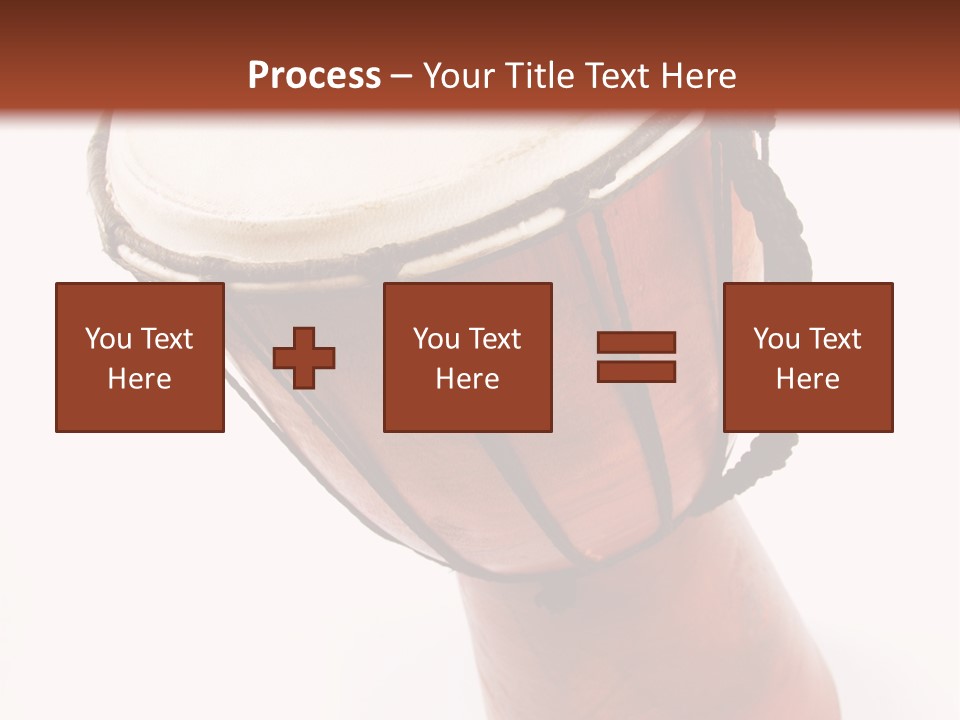 Process – Your Title Text Here

You Text Here

You Text Here

You Text Here